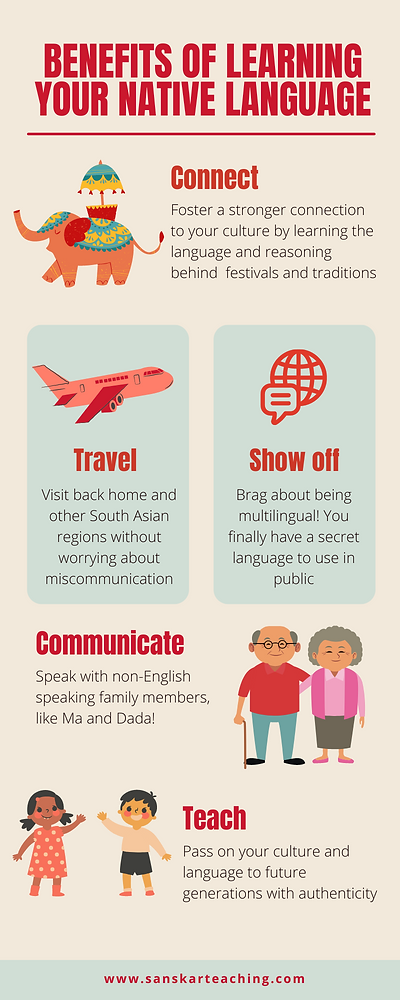 BENEFITS OF LEARNING YOUR NATIVE LANGUAGE

Connect

Foster a stronger connection to your culture by learning the language and reasoning behind festivals and traditions

Travel

Visit back home and other South Asian regions without worrying about miscommunication

Show off

Brag about being multilingual! You finally have a secret language to use in public

Communicate

Speak with non-English speaking family members, like Ma and Dada!

Teach

Pass on your culture and language to future generations with authenticity

www.sanskarteaching.com